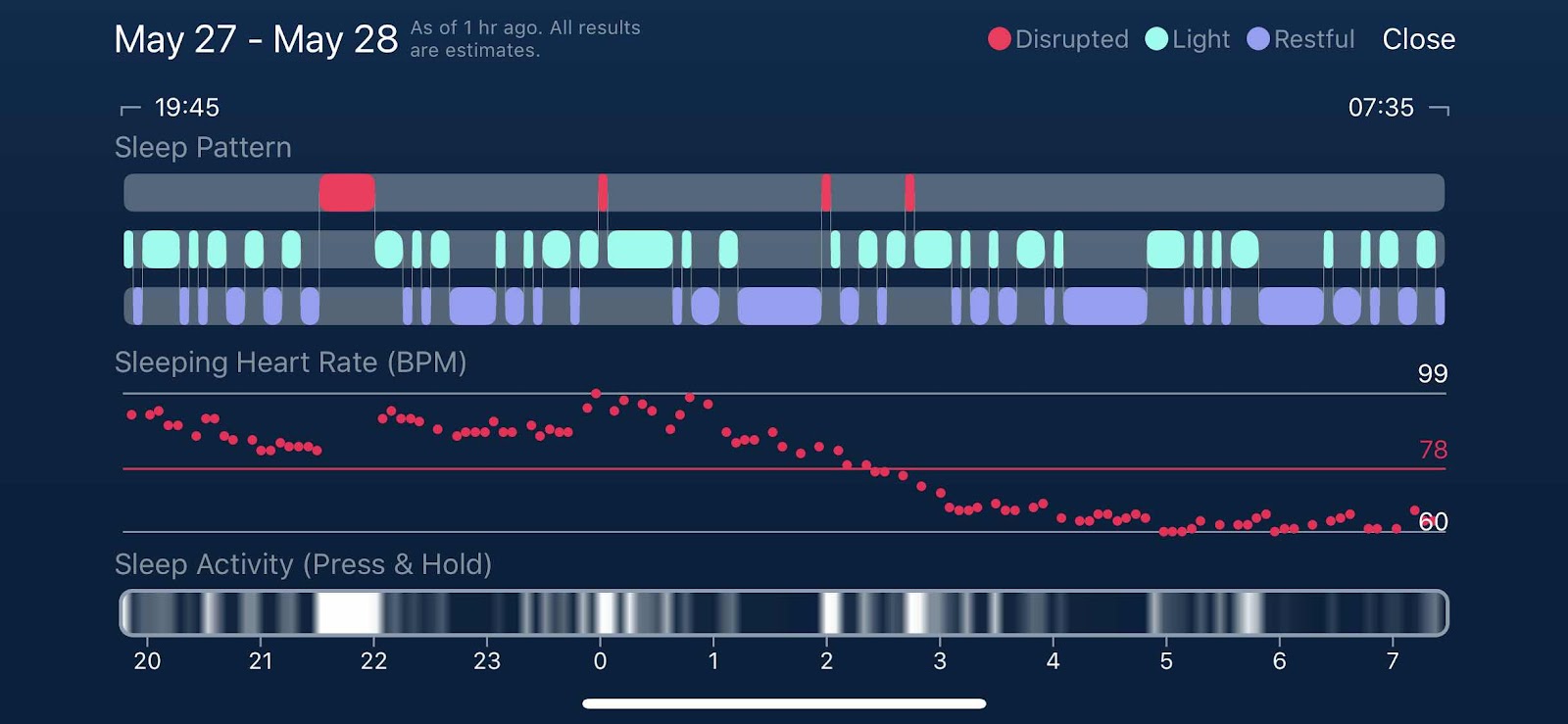 May 27 - May 28 As of 1 hr ago. All results are estimates.

Disrupted Light Restful Close

19:45

07:35

Sleep Pattern

Sleeping Heart Rate (BPM)

99

78

60

Sleep Activity (Press & Hold)

20 21 22 23 0 1 2 3 4 5 6 7